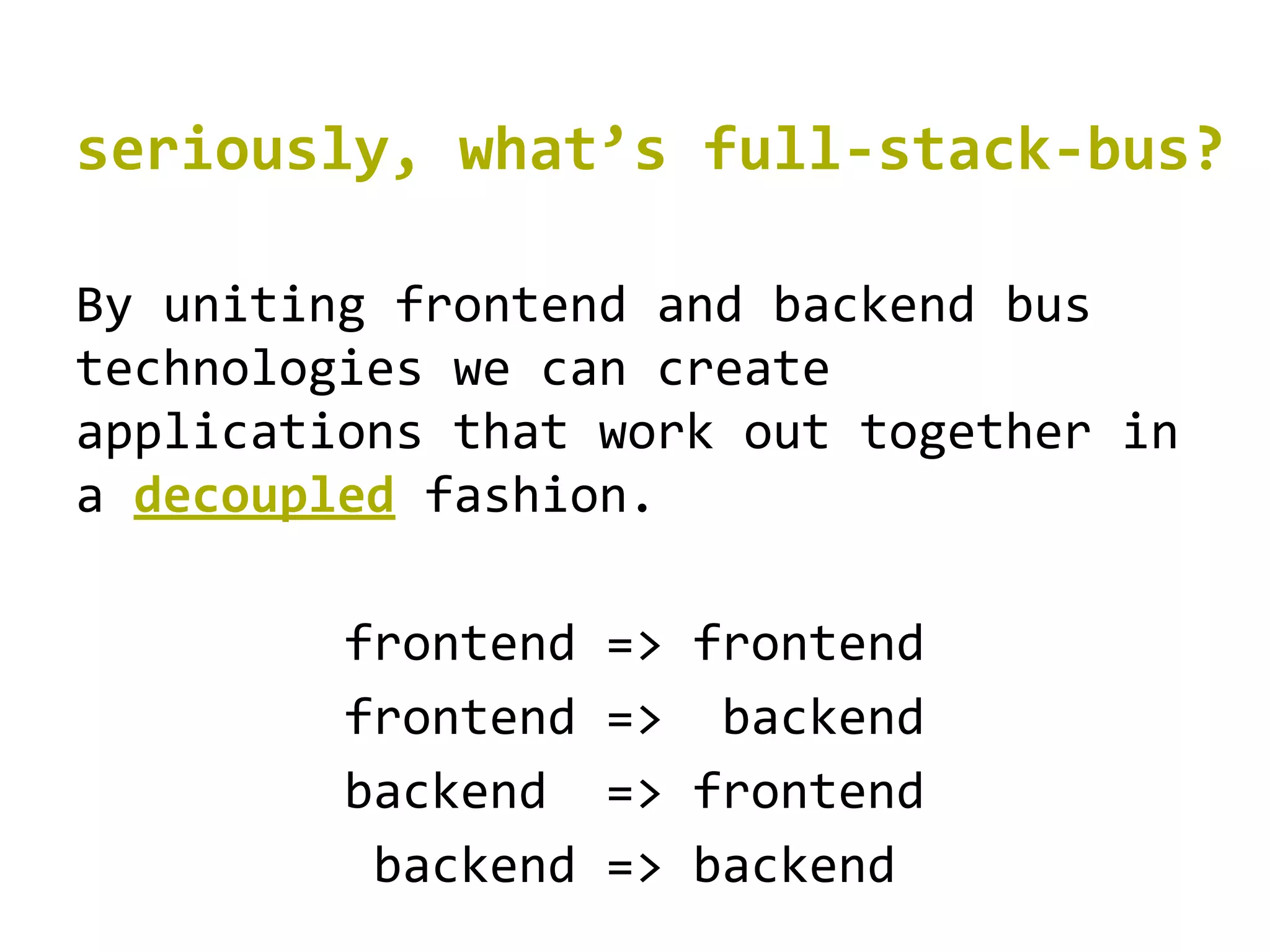 seriously, what’s full-stack-bus?

By uniting frontend and backend bus technologies we can create applications that work out together in a decoupled fashion.

frontend => frontend
frontend => backend
backend => frontend
backend => backend